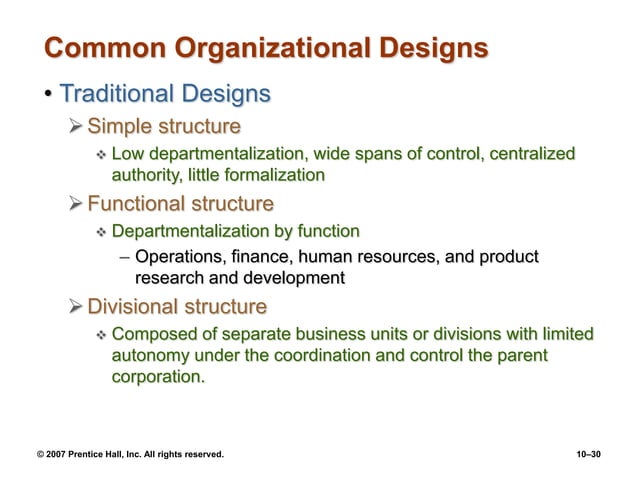 Common Organizational Designs

• Traditional Designs

➢ Simple structure

❖ Low departmentalization, wide spans of control, centralized authority, little formalization

➢ Functional structure

❖ Departmentalization by function

– Operations, finance, human resources, and product research and development

➢ Divisional structure

❖ Composed of separate business units or divisions with limited autonomy under the coordination and control the parent corporation.

© 2007 Prentice Hall, Inc. All rights reserved.

10–30